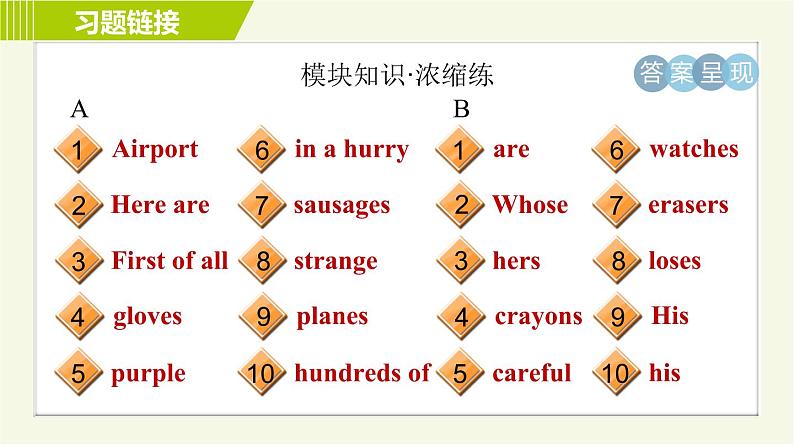 习题链接

模块知识·浓缩练

答案呈现

A

1 Airport
2 Here are
3 First of all
4 gloves
5 purple
6 in a hurry
7 sausages
8 strange
9 planes
10 hundreds of

B

1 are
2 Whose
3 hers
4 crayons
5 careful
6 watches
7 erasers
8 loses
9 His
10 his